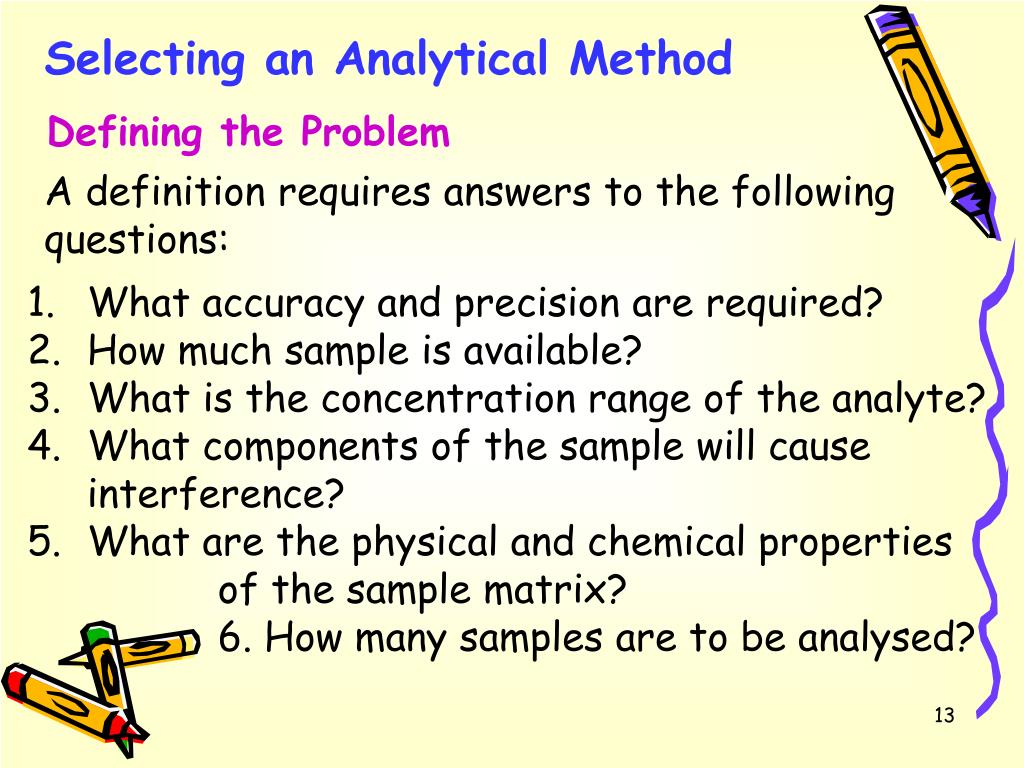 Selecting an Analytical Method

Defining the Problem

A definition requires answers to the following questions:

1. What accuracy and precision are required?
2. How much sample is available?
3. What is the concentration range of the analyte?
4. What components of the sample will cause interference?
5. What are the physical and chemical properties of the sample matrix?
6. How many samples are to be analysed?

13